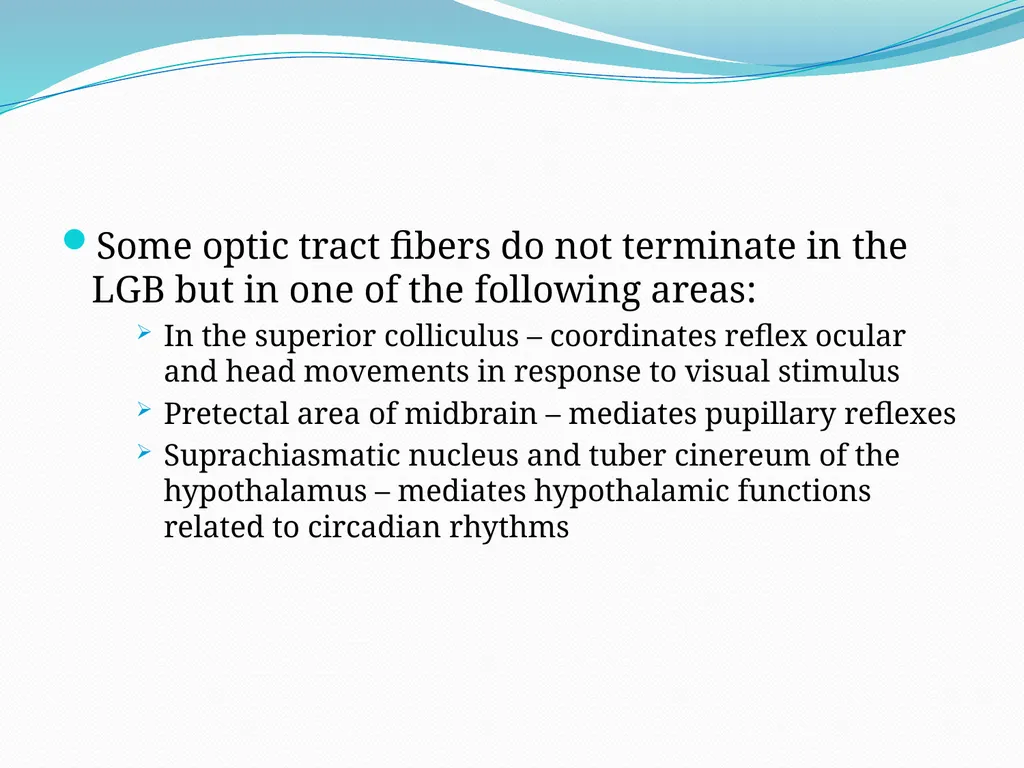 Some optic tract fibers do not terminate in the LGB but in one of the following areas:

In the superior colliculus – coordinates reflex ocular and head movements in response to visual stimulus

Pretectal area of midbrain – mediates pupillary reflexes

Suprachiasmatic nucleus and tuber cinereum of the hypothalamus – mediates hypothalamic functions related to circadian rhythms